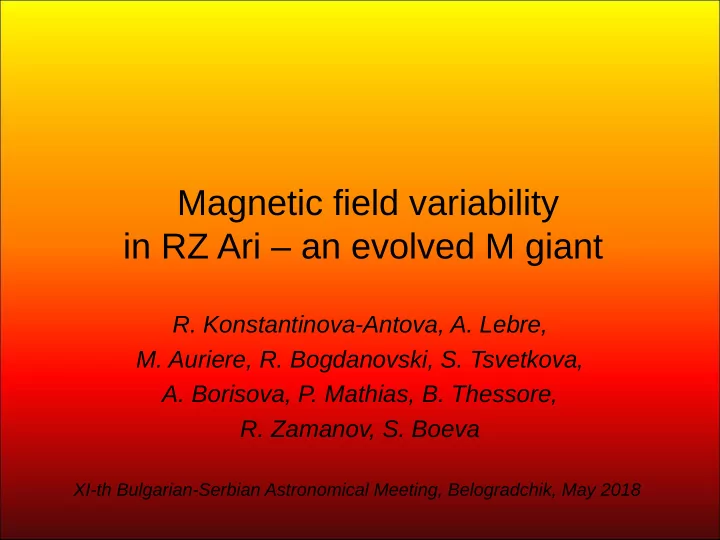 Magnetic field variability
in RZ Ari – an evolved M giant

R. Konstantinova-Antova, A. Lebre,
M. Auriere, R. Bogdanovski, S. Tsvetkova,
A. Borisova, P. Mathias, B. Thessore,
R. Zamanov, S. Boeva

XI-th Bulgarian-Serbian Astronomical Meeting, Belogradchik, May 2018